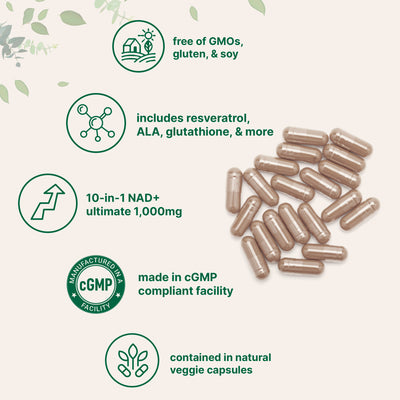 free of GMOs, gluten, & soy

includes resveratrol, ALA, glutathione, & more

10-in-1 NAD+ ultimate 1,000mg

MANUFACTURED IN A
cGMP
FACILITY

made in cGMP compliant facility

contained in natural veggie capsules